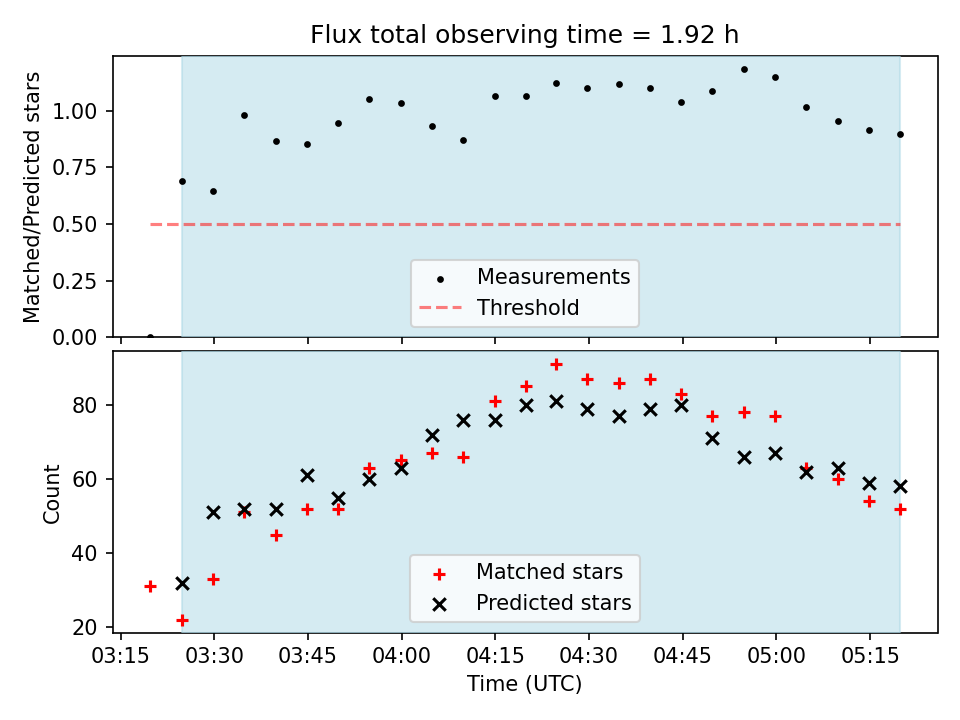 Flux total observing time = 1.92 h

Matched/Predicted stars

1.00
0.75
0.50
0.25
0.00

Measurements
Threshold

Count

80
60
40
20

Matched stars
Predicted stars

03:15 03:30 03:45 04:00 04:15 04:30 04:45 05:00 05:15

Time (UTC)